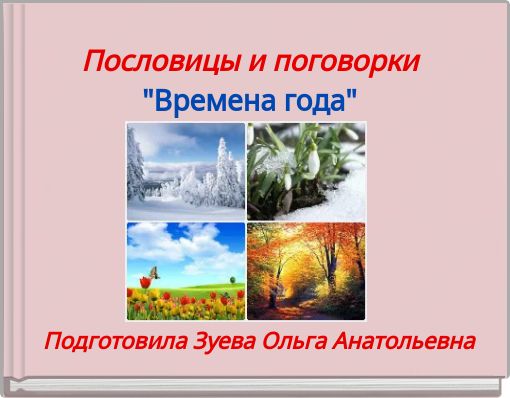 Пословицы и поговорки
"Времена года"

Подготовила Зуева Ольга Анатольевна